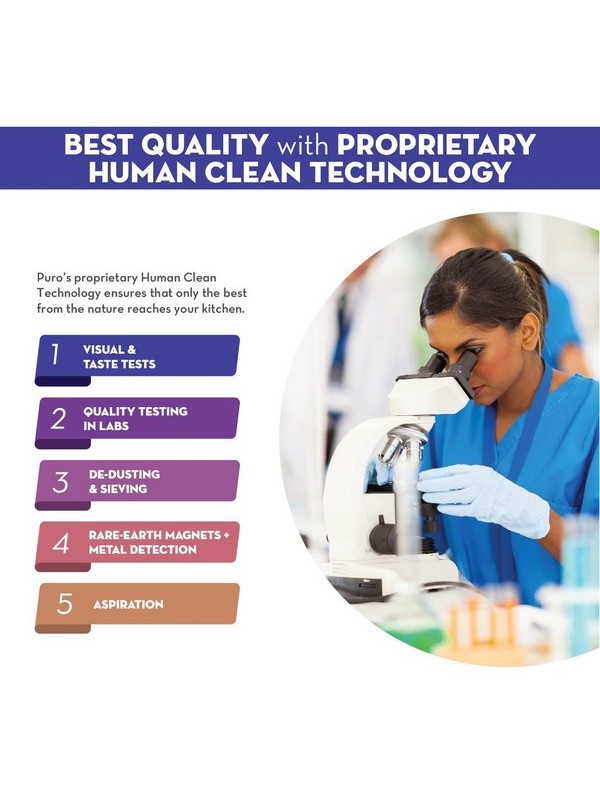 BEST QUALITY with PROPRIETARY HUMAN CLEAN TECHNOLOGY

Puro's proprietary Human Clean Technology ensures that only the best from the nature reaches your kitchen.

1 VISUAL & TASTE TESTS

2 QUALITY TESTING IN LABS

3 DE-DUSTING & SIEVING

4 RARE-EARTH MAGNETS + METAL DETECTION

5 ASPIRATION